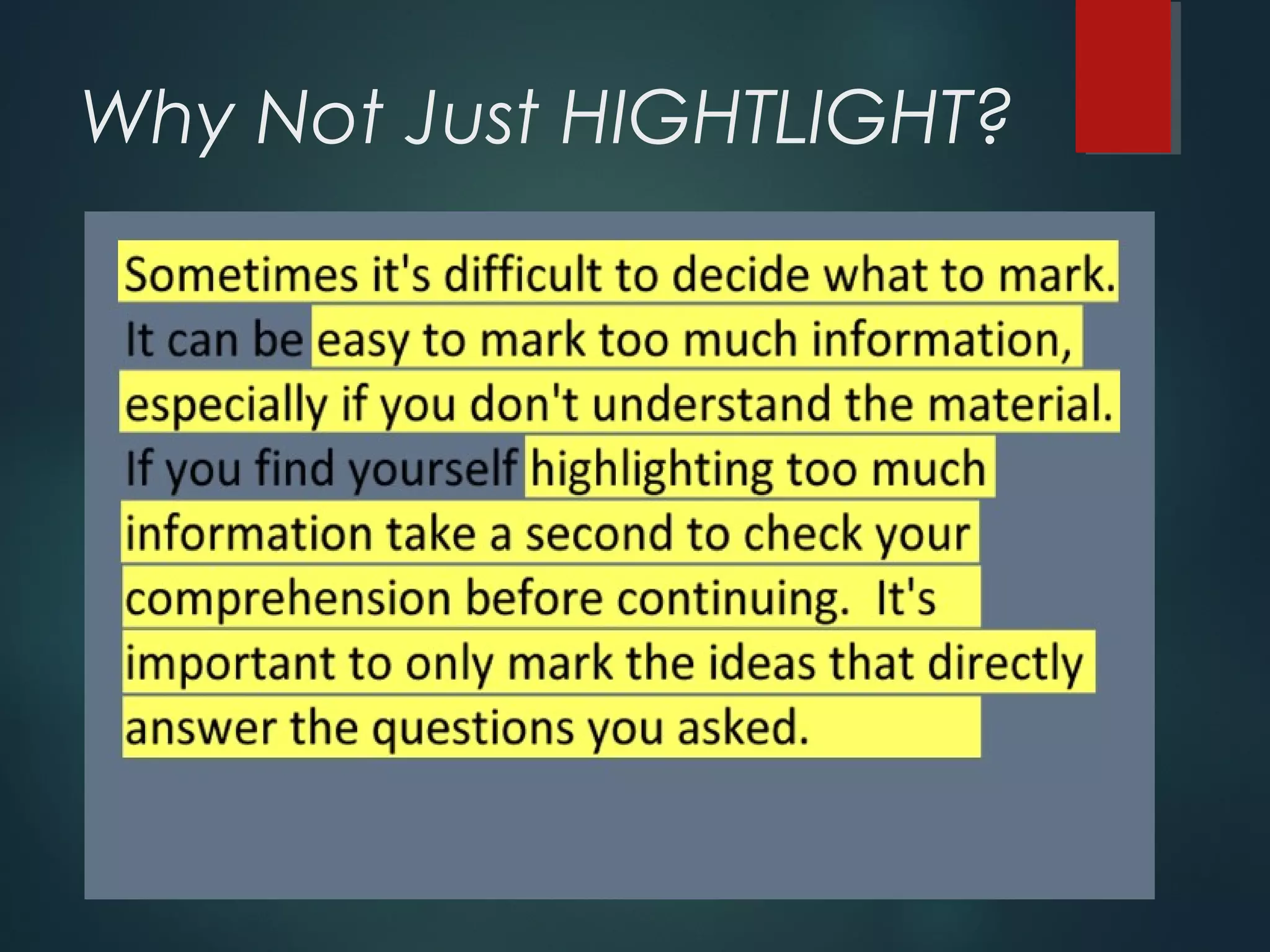 Why Not Just HIGHTLIGHT?

Sometimes it's difficult to decide what to mark. It can be easy to mark too much information, especially if you don't understand the material. If you find yourself highlighting too much information take a second to check your comprehension before continuing. It's important to only mark the ideas that directly answer the questions you asked.